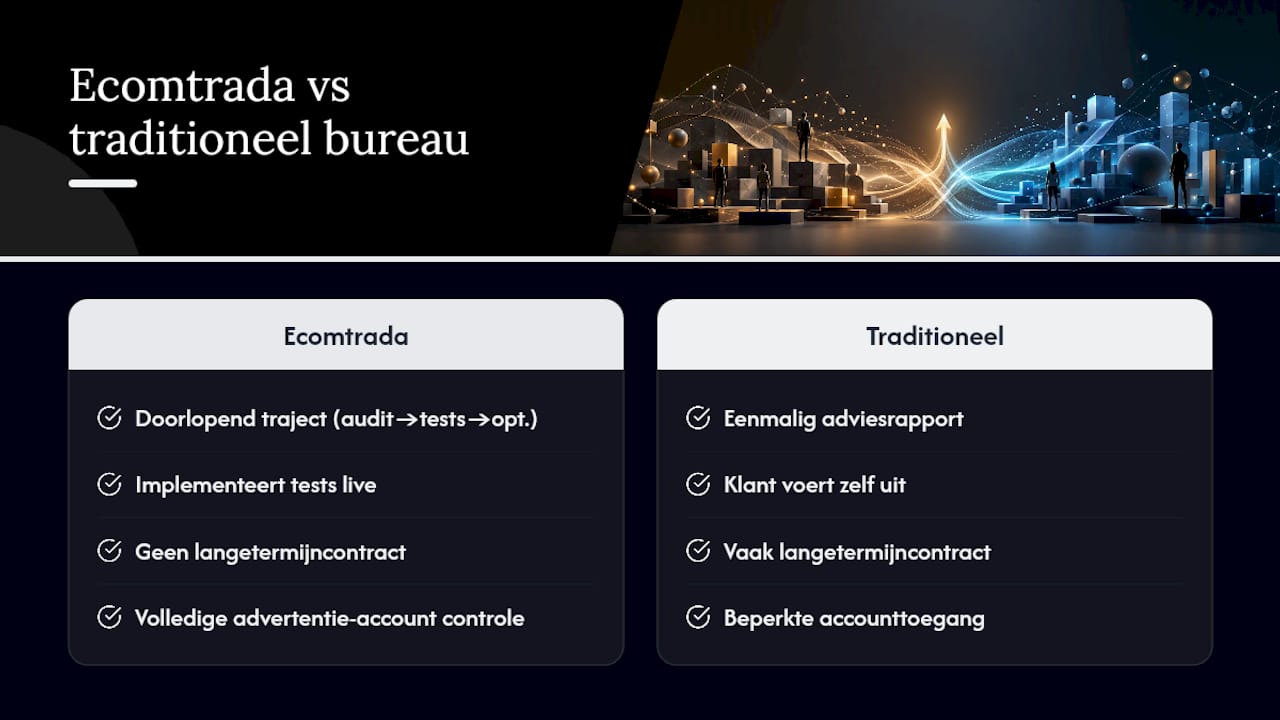 Ecomtrada vs traditioneel bureau

Ecomtrada

Doorlopend traject (audit→tests→opt.)

Implementeert tests live

Geen langetermijncontract

Volledige advertentie-account controle

Traditioneel

Eenmalig adviesrapport

Klant voert zelf uit

Vaak langetermijncontract

Beperkte accounttoegang